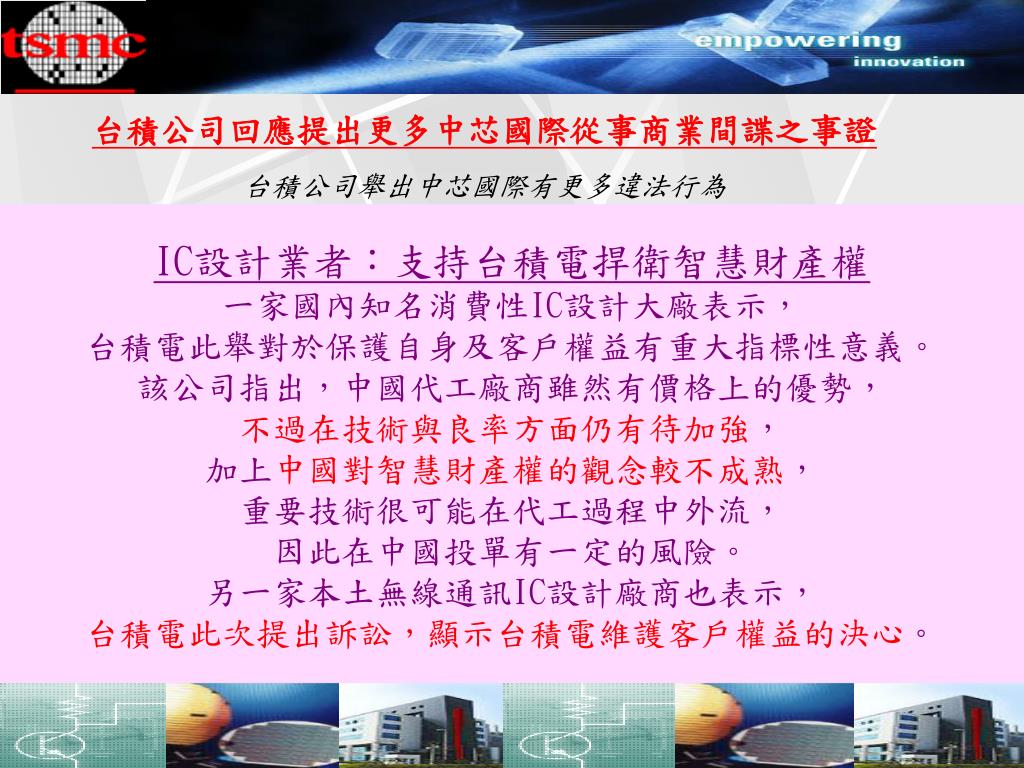 tsmc

empowering
innovation

台積公司回應提出更多中芯國際從事商業間諜之事證

台積公司舉出中芯國際有更多違法行為

IC設計業者：支持台積電捍衛智慧財產權

一家國內知名消費性IC設計大廠表示，
台積電此舉對於保護自身及客戶權益有重大指標性意義。
該公司指出，中國代工廠商雖然有價格上的優勢，
不過在技術與良率方面仍有待加強，
加上中國對智慧財產權的觀念較不成熟，
重要技術很可能在代工過程中外流，
因此在中國投單有一定的風險。
另一家本土無線通訊IC設計廠商也表示，
台積電此次提出訴訟，顯示台積電維護客戶權益的決心。